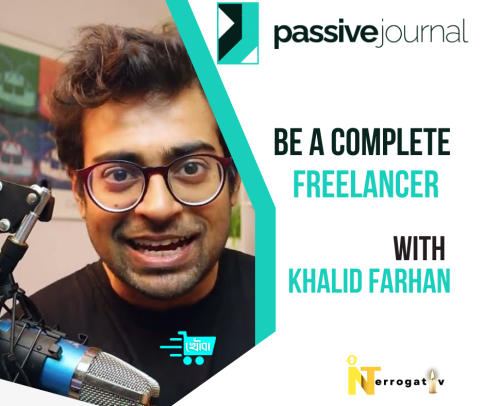 passivejournal

BE A COMPLETE FREELANCER

WITH KHALID FARHAN

খোঁজ

iNTerrogativ